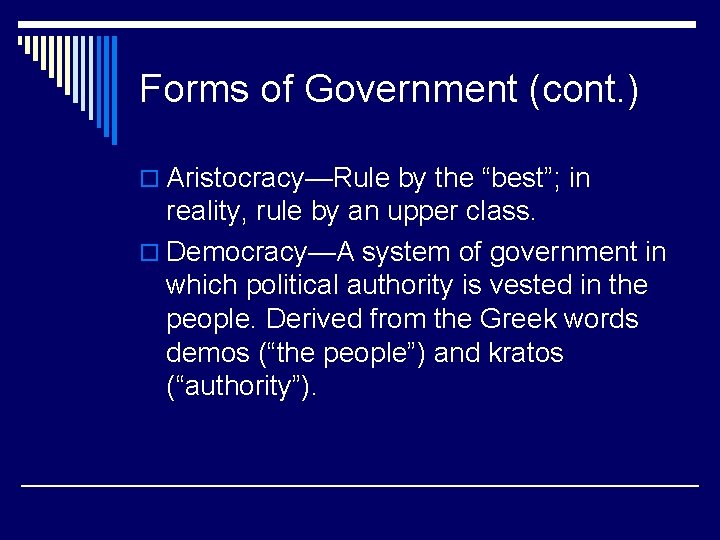 Forms of Government (cont.)

Aristocracy—Rule by the “best”; in reality, rule by an upper class.

Democracy—A system of government in which political authority is vested in the people. Derived from the Greek words demos (“the people”) and kratos (“authority”).